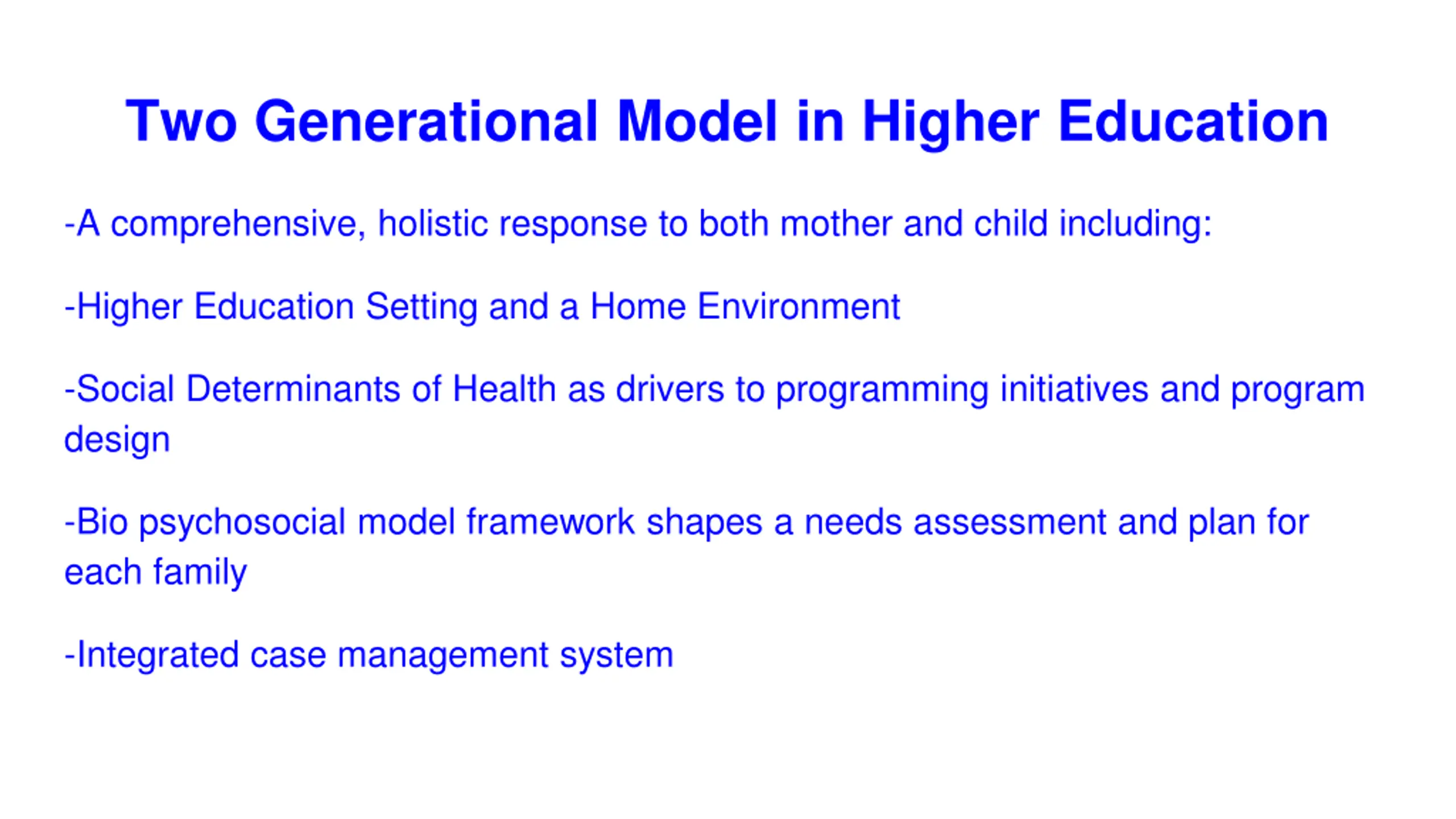 Two Generational Model in Higher Education

-A comprehensive, holistic response to both mother and child including:

-Higher Education Setting and a Home Environment

-Social Determinants of Health as drivers to programming initiatives and program design

-Bio psychosocial model framework shapes a needs assessment and plan for each family

-Integrated case management system